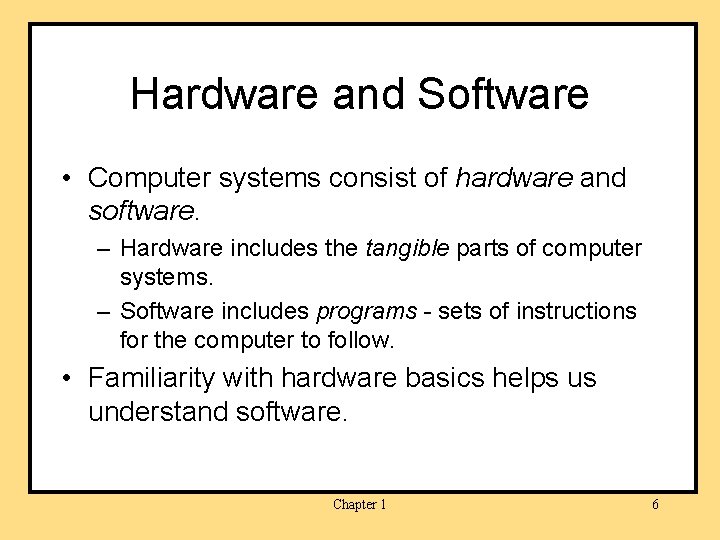 Hardware and Software

• Computer systems consist of hardware and software.

– Hardware includes the tangible parts of computer systems.

– Software includes programs - sets of instructions for the computer to follow.

• Familiarity with hardware basics helps us understand software.

Chapter 1

6